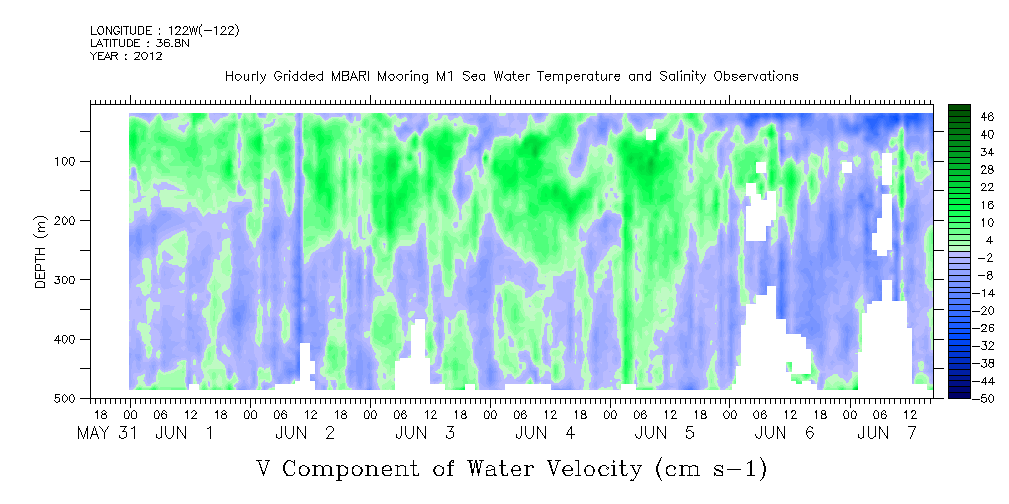 LONGITUDE : 122W(-122)
LATITUDE : 36.8N
YEAR : 2012

Hourly Gridded MBARI Mooring M1 Sea Water Temperature and Salinity Observations

DEPTH (m)

100
200
300
400
500

46
40
34
28
22
16
10
4
-2
-8
-14
-20
-26
-32
-38
-44
-50

18 00 06 12 18 00 06 12 18 00 06 12 18 00 06 12 18 00 06 12 18 00 06 12 18 00 06 12
MAY 31 JUN 1 JUN 2 JUN 3 JUN 4 JUN 5 JUN 6 JUN 7

V Component of Water Velocity (cm s-1)